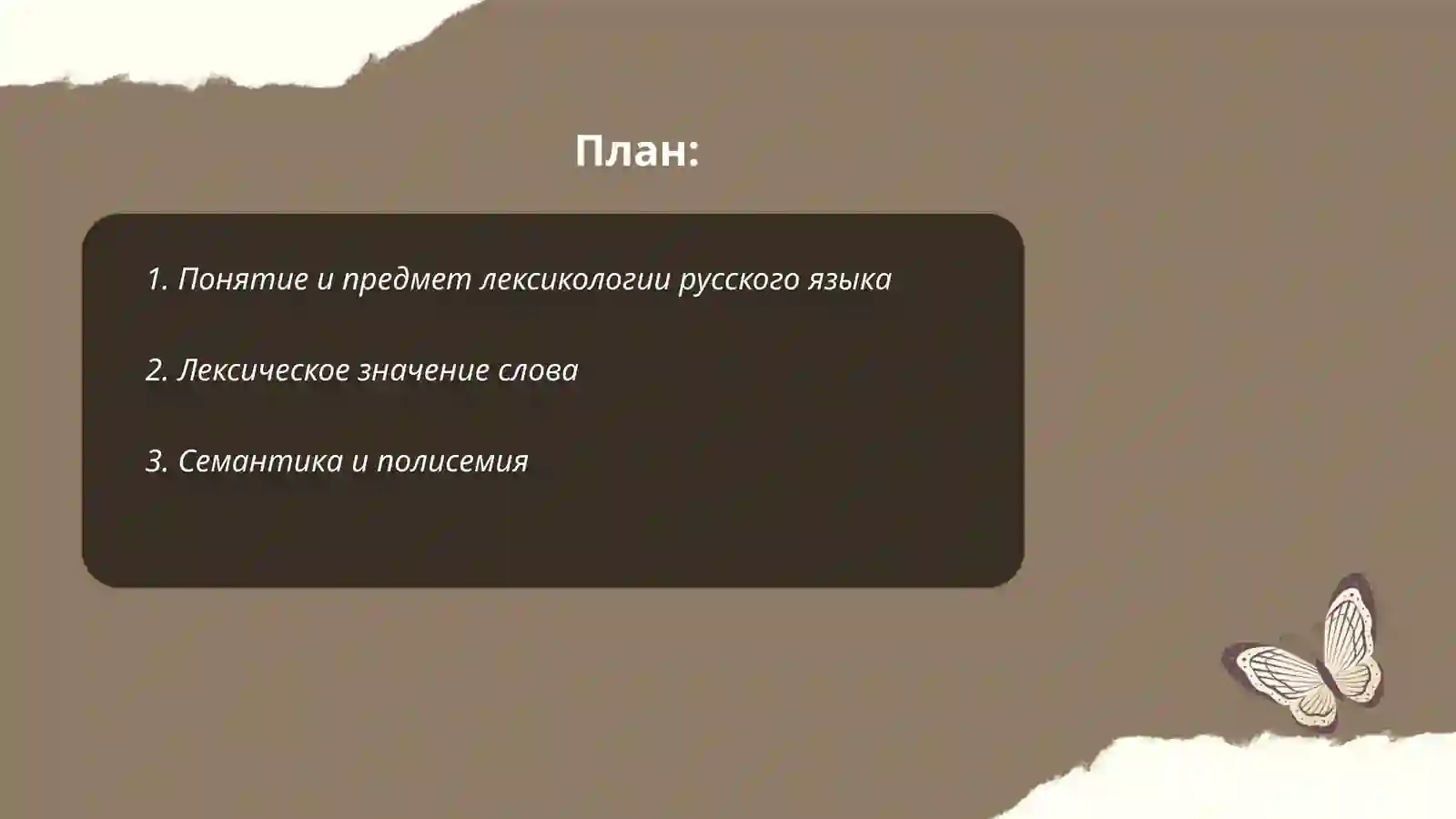 План:

1. Понятие и предмет лексикологии русского языка

2. Лексическое значение слова

3. Семантика и полисемия